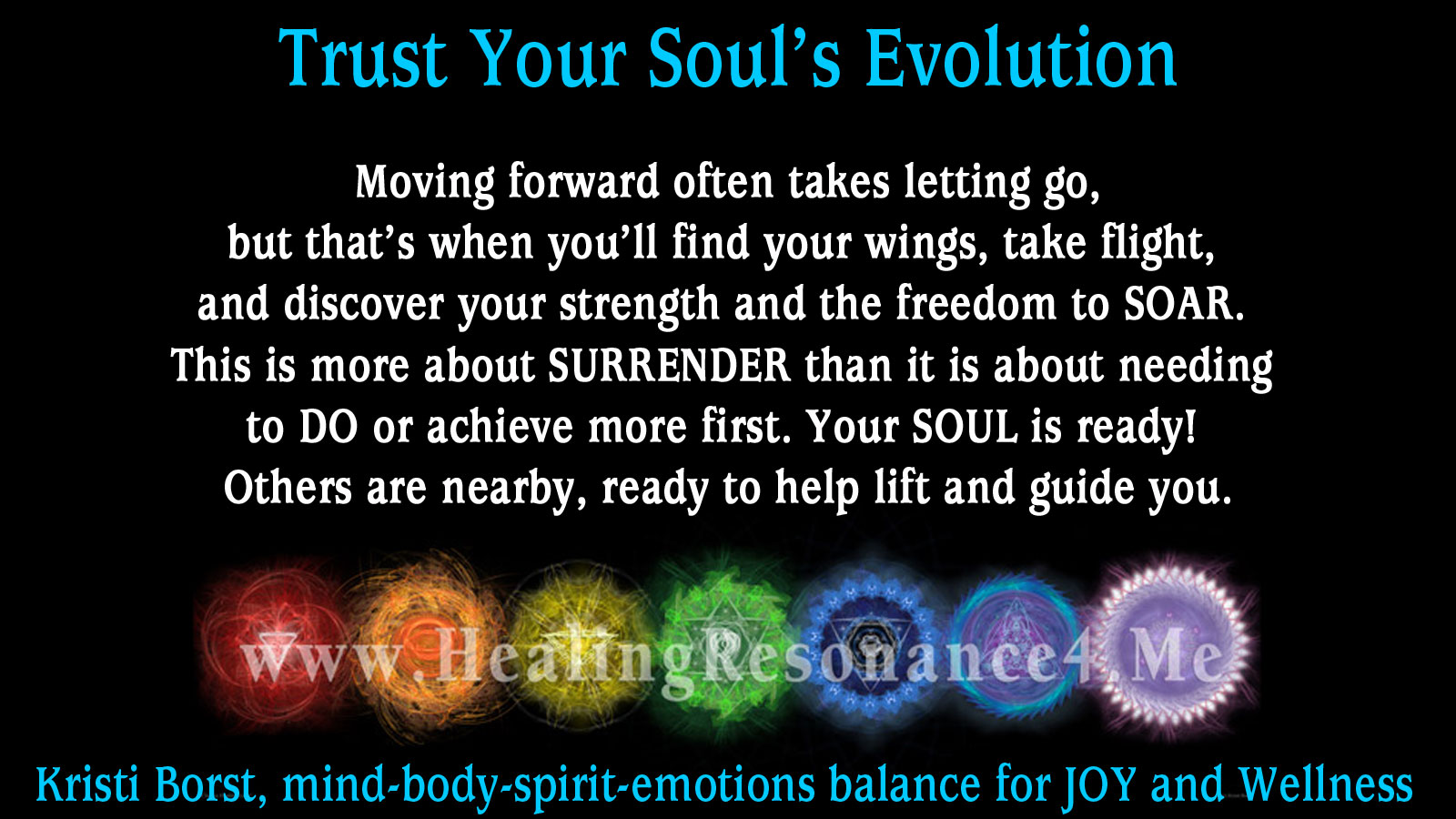 Trust Your Soul's Evolution

Moving forward often takes letting go, but that's when you'll find your wings, take flight, and discover your strength and the freedom to SOAR. This is more about SURRENDER than it is about needing to DO or achieve more first. Your SOUL is ready! Others are nearby, ready to help lift and guide you.

Www.HealingResonance4.Me

Kristi Borst, mind-body-spirit-emotions balance for JOY and Wellness